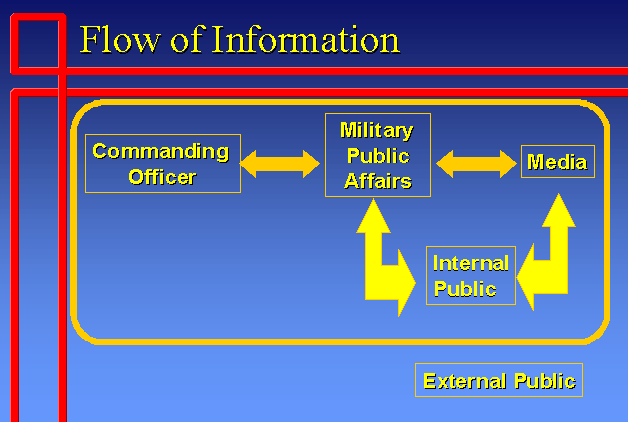 Flow of Information

Commanding Officer

Military Public Affairs

Media

Internal Public

External Public